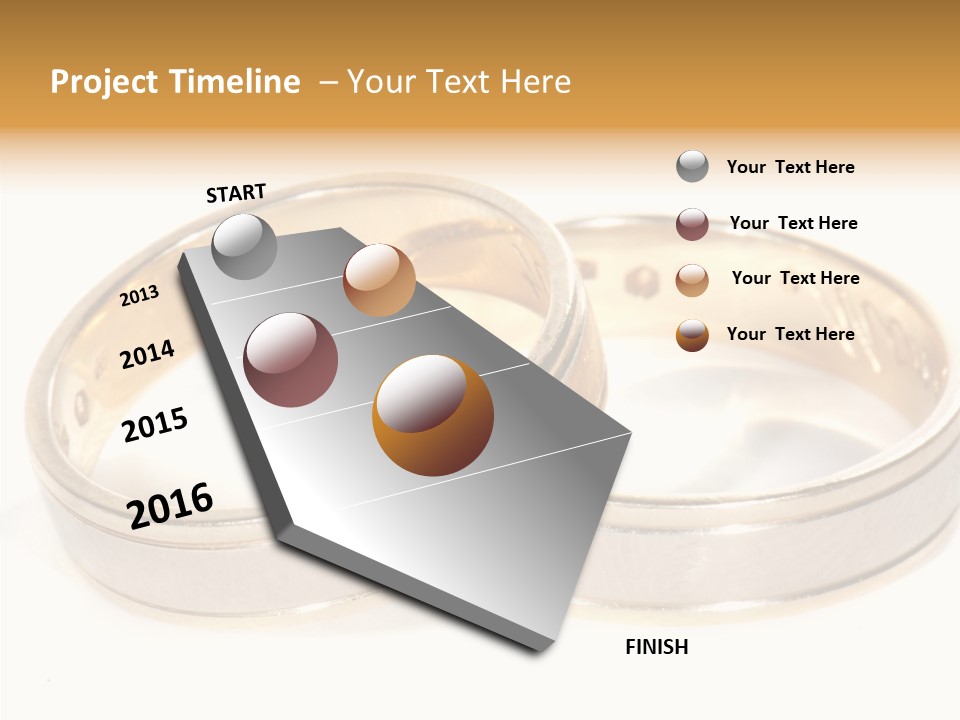 Project Timeline – Your Text Here

START

2013

2014

2015

2016

FINISH

Your Text Here

Your Text Here

Your Text Here

Your Text Here